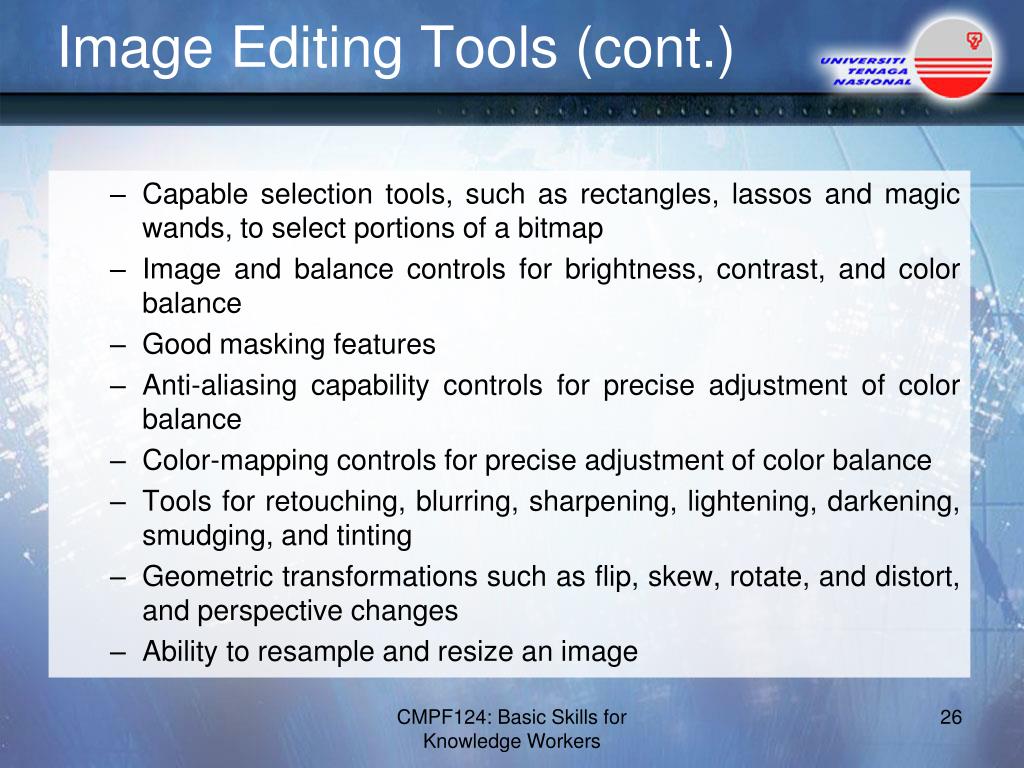 Image Editing Tools (cont.)

UNIVERSITI TENAGA NASIONAL

– Capable selection tools, such as rectangles, lassos and magic wands, to select portions of a bitmap
– Image and balance controls for brightness, contrast, and color balance
– Good masking features
– Anti-aliasing capability controls for precise adjustment of color balance
– Color-mapping controls for precise adjustment of color balance
– Tools for retouching, blurring, sharpening, lightening, darkening, smudging, and tinting
– Geometric transformations such as flip, skew, rotate, and distort, and perspective changes
– Ability to resample and resize an image

CMPF124: Basic Skills for Knowledge Workers

26